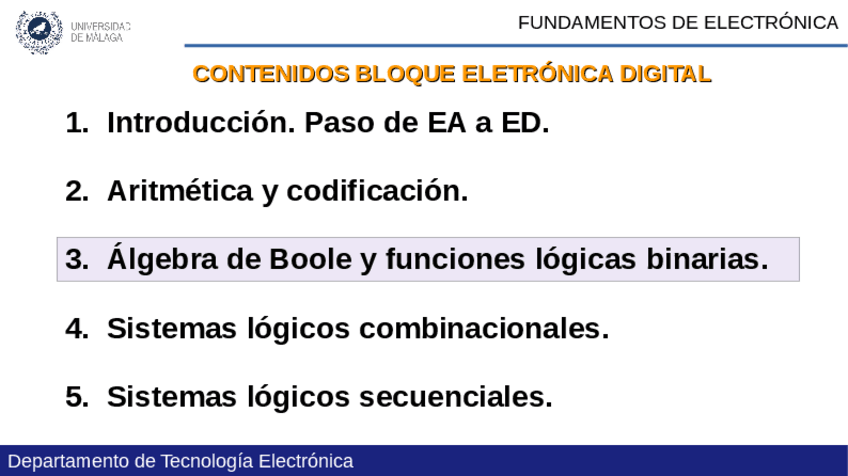 UNIVERSIDAD DE MÁLAGA

FUNDAMENTOS DE ELECTRÓNICA

CONTENIDOS BLOQUE ELETRÓNICA DIGITAL

1. Introducción. Paso de EA a ED.

2. Aritmética y codificación.

3. Álgebra de Boole y funciones lógicas binarias.

4. Sistemas lógicos combinacionales.

5. Sistemas lógicos secuenciales.

Departamento de Tecnología Electrónica